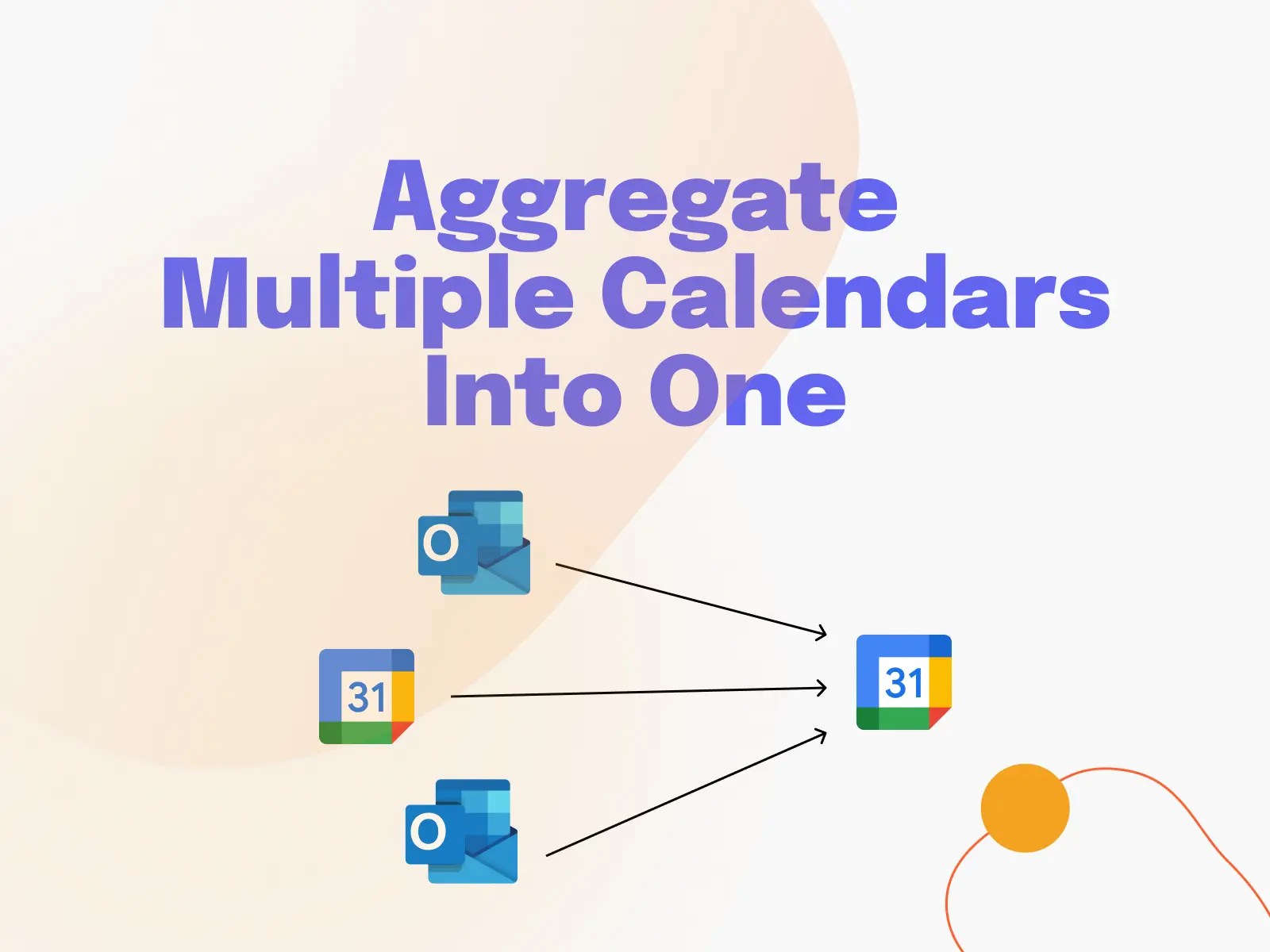 Aggregate Multiple Calendars Into One

O

31

O

31